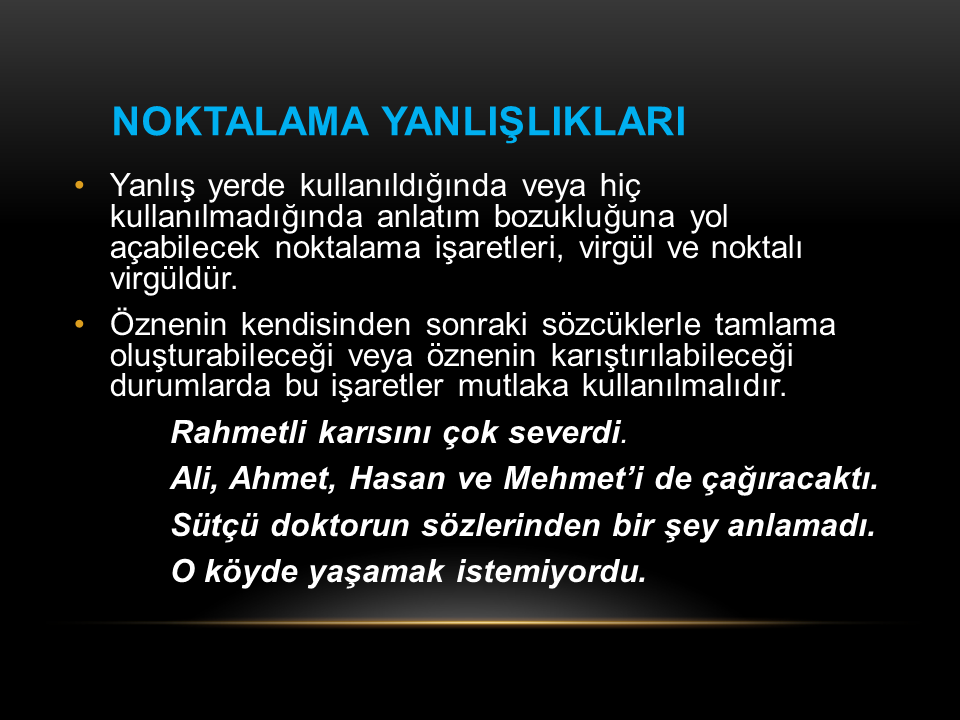 NOKTALAMA YANLIŞLIKLARI

• Yanlış yerde kullanıldığında veya hiç kullanılmadığında anlatım bozukluğuna yol açabilecek noktalama işaretleri, virgül ve noktalı virgüldür.

• Öznenin kendisinden sonraki sözcüklerle tamlama oluşturabileceği veya öznenin karıştırılabileceği durumlarda bu işaretler mutlaka kullanılmalıdır.

Rahmetli karısını çok severdi.

Ali, Ahmet, Hasan ve Mehmet'i de çağıracaktı.

Sütçü doktorun sözlerinden bir şey anlamadı.

O köyde yaşamak istemiyordu.